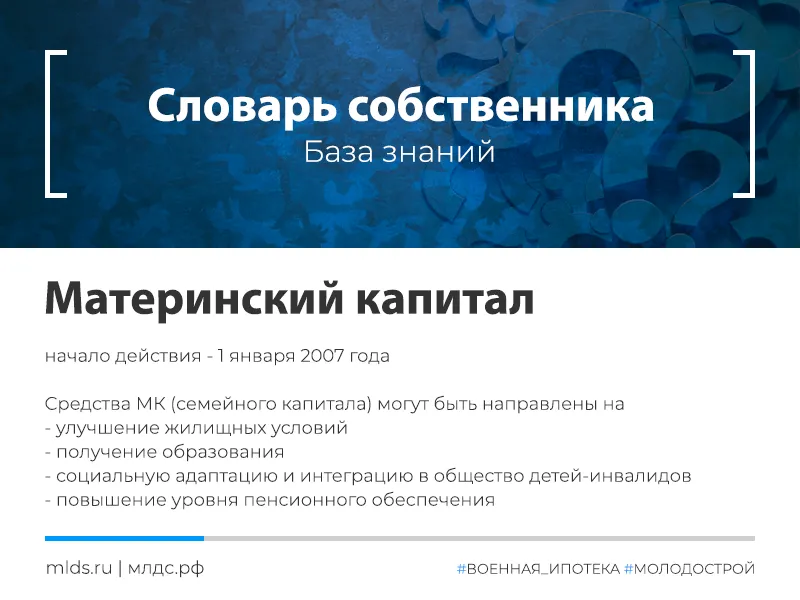 Словарь собственника
База знаний

Материнский капитал

начало действия - 1 января 2007 года

Средства МК (семейного капитала) могут быть направлены на
- улучшение жилищных условий
- получение образования
- социальную адаптацию и интеграцию в общество детей-инвалидов
- повышение уровня пенсионного обеспечения

mlds.ru | млдс.рф

#ВОЕННАЯ_ИПОТЕКА #МОЛОДОСТРОЙ